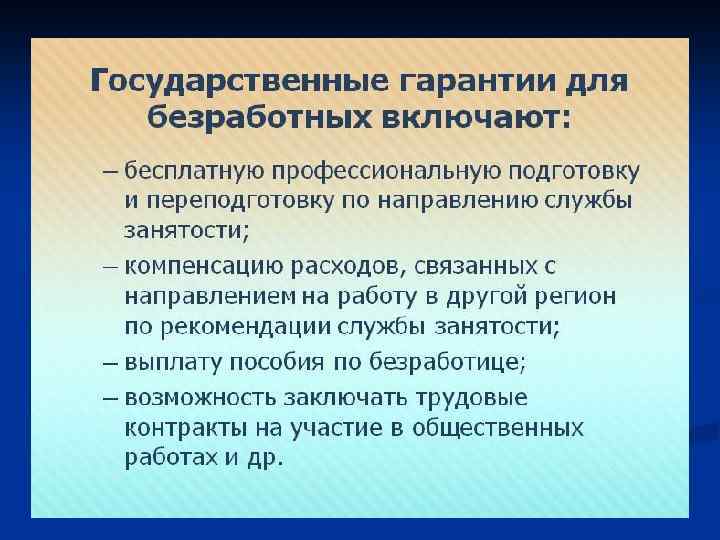 Государственные гарантии для безработных включают:

– бесплатную профессиональную подготовку и переподготовку по направлению службы занятости;

– компенсацию расходов, связанных с направлением на работу в другой регион по рекомендации службы занятости;

– выплату пособия по безработице;

– возможность заключать трудовые контракты на участие в общественных работах и др.